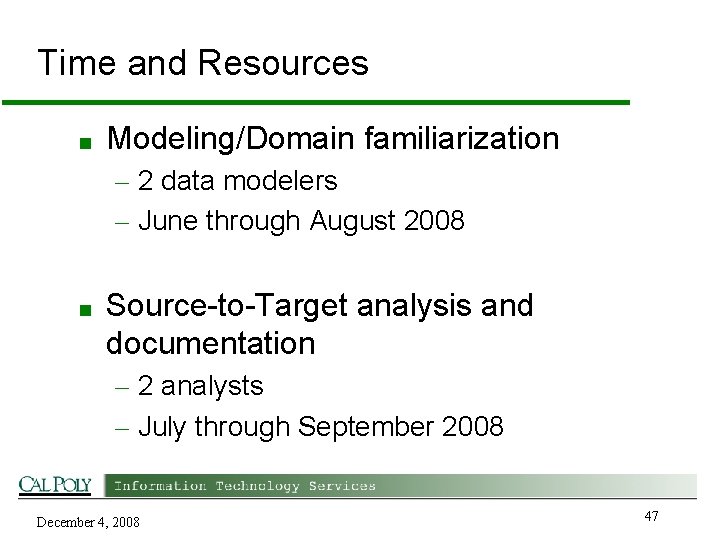 Time and Resources

■ Modeling/Domain familiarization
– 2 data modelers
– June through August 2008

■ Source-to-Target analysis and documentation
– 2 analysts
– July through September 2008

CAL POLY Information Technology Services

December 4, 2008

47